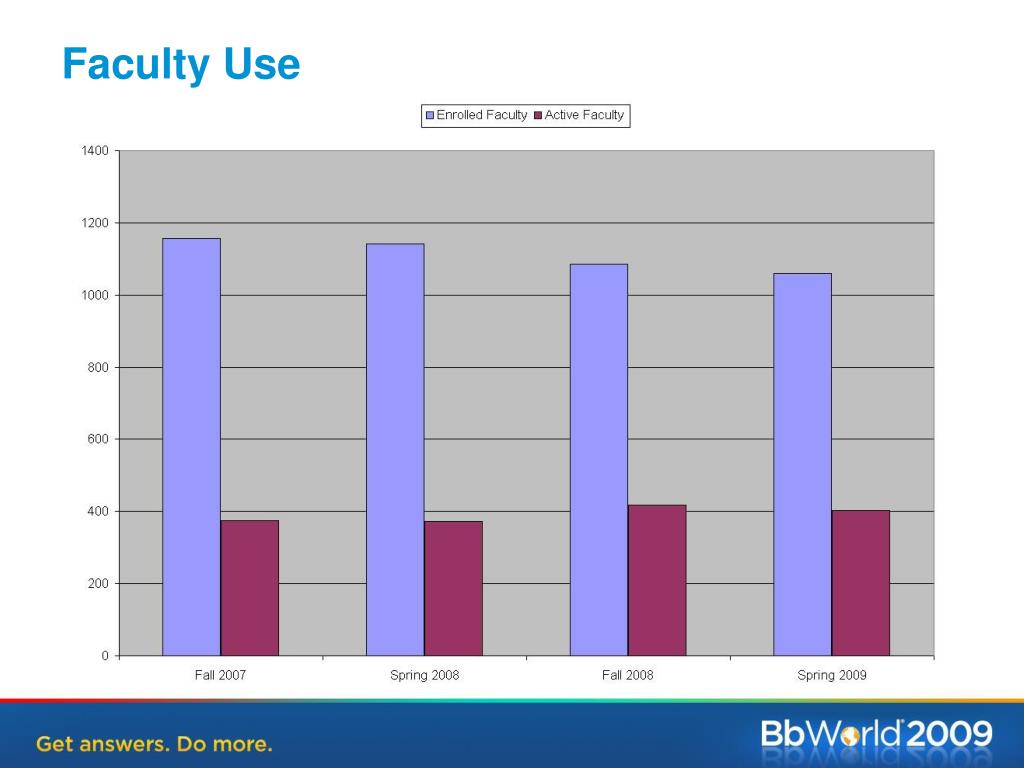 Faculty Use

Enrolled Faculty Active Faculty

1400
1200
1000
800
600
400
200
0

Fall 2007
Spring 2008
Fall 2008
Spring 2009

Get answers. Do more.

BbWorld 2009